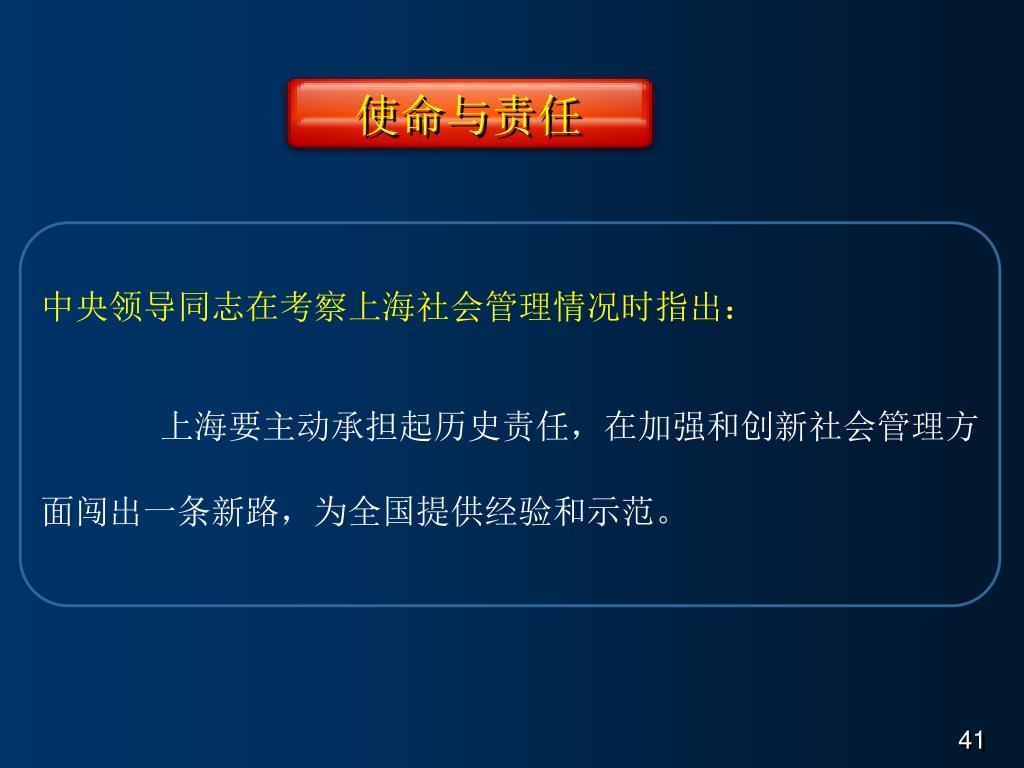 使命与责任

中央领导同志在考察上海社会管理情况时指出：

上海要主动承担起历史责任，在加强和创新社会管理方面闯出一条新路，为全国提供经验和示范。

41